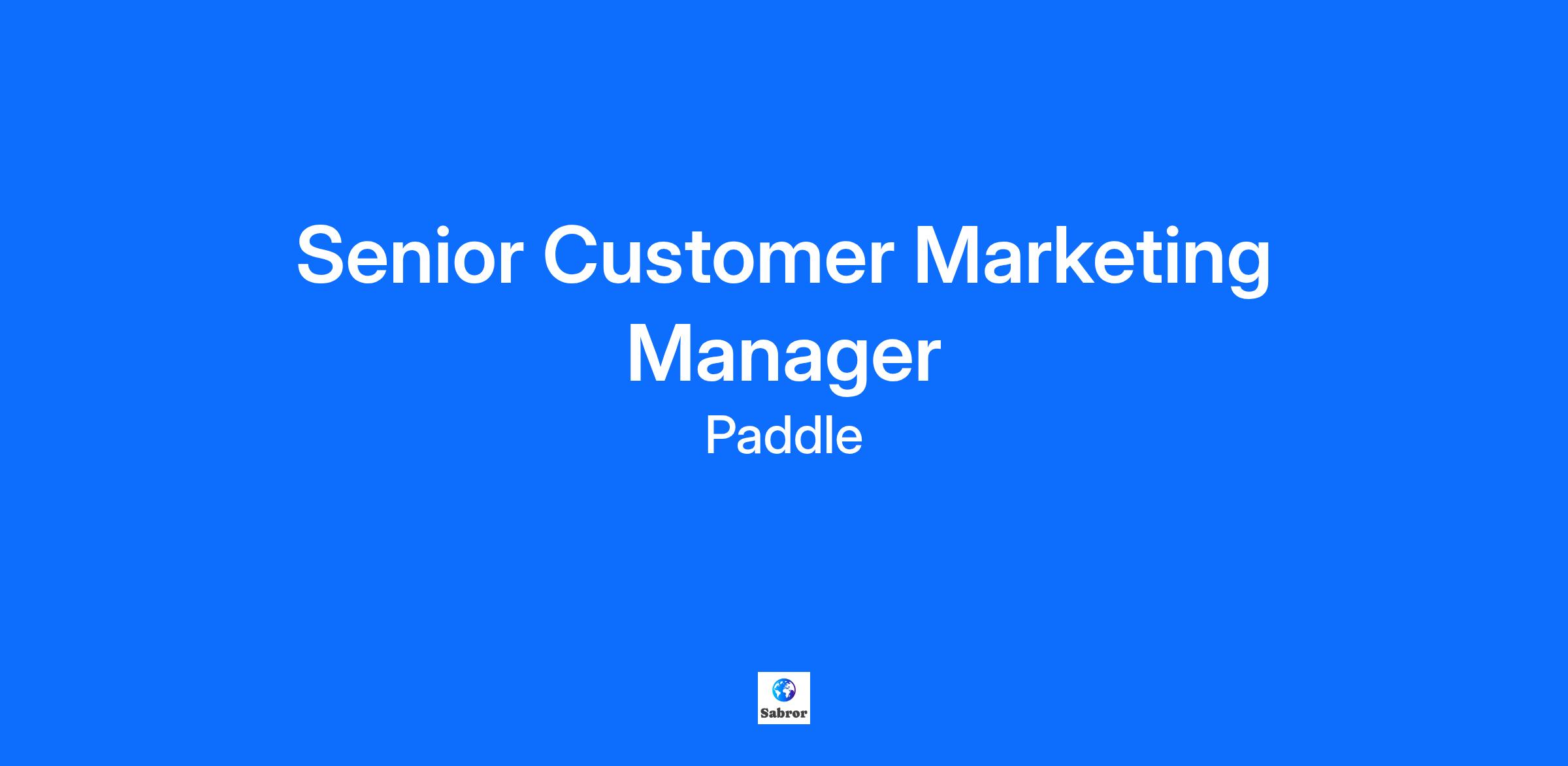 Senior Customer Marketing Manager

Paddle

Sabror